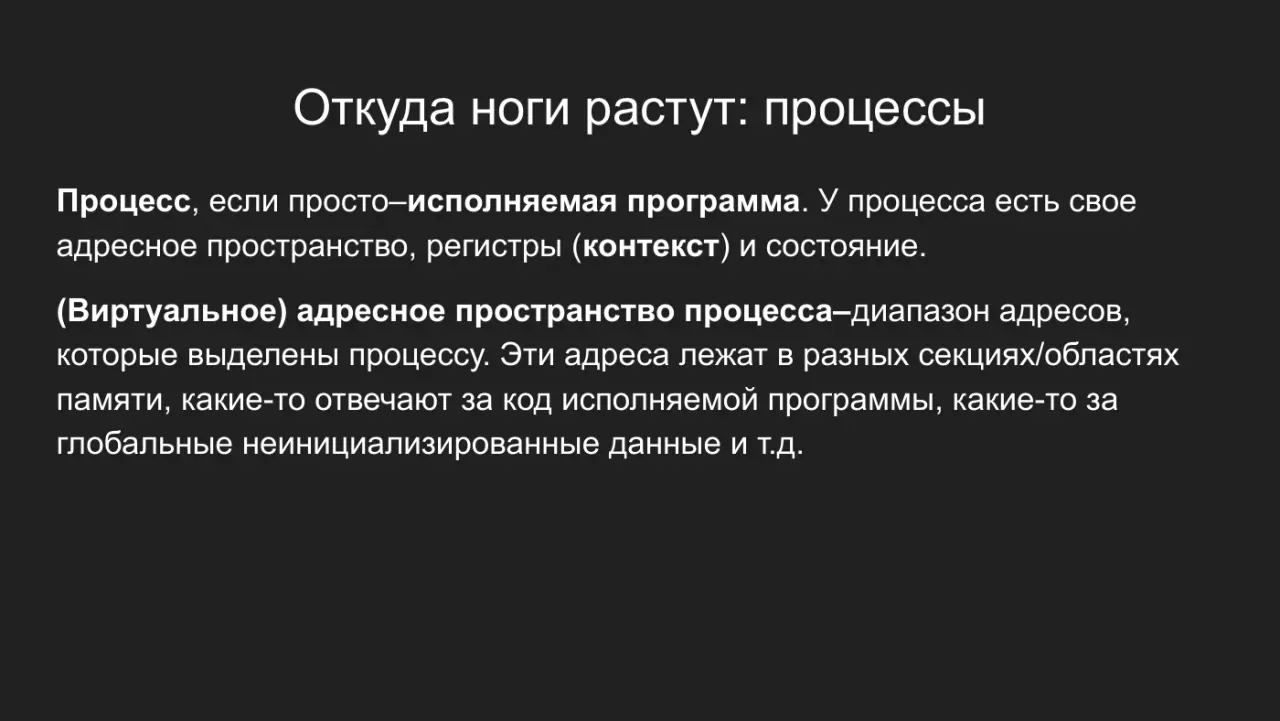 Откуда ноги растут: процессы

Процесс, если просто–исполняемая программа. У процесса есть свое адресное пространство, регистры (контекст) и состояние.

(Виртуальное) адресное пространство процесса–диапазон адресов, которые выделены процессу. Эти адреса лежат в разных секциях/областях памяти, какие-то отвечают за код исполняемой программы, какие-то за глобальные неинициализированные данные и т.д.